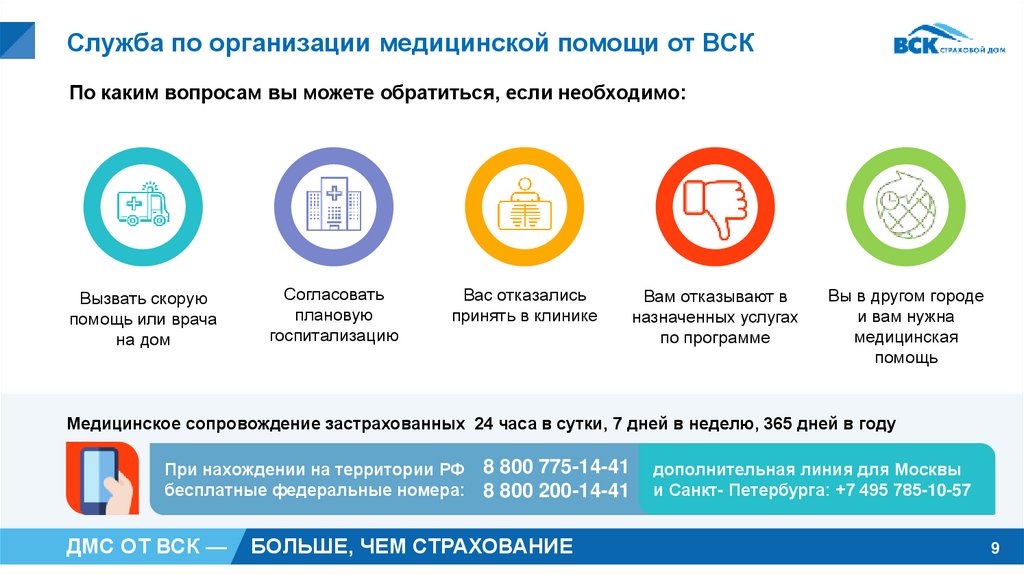 Служба по организации медицинской помощи от ВСК

ВСК СТРАХОВОЙ ДОМ

По каким вопросам вы можете обратиться, если необходимо:

Вызвать скорую помощь или врача на дом

Согласовать плановую госпитализацию

Вас отказались принять в клинике

Вам отказывают в назначенных услугах по программе

Вы в другом городе и вам нужна медицинская помощь

Медицинское сопровождение застрахованных 24 часа в сутки, 7 дней в неделю, 365 дней в году

При нахождении на территории РФ бесплатные федеральные номера:

8 800 775-14-41
8 800 200-14-41

дополнительная линия для Москвы и Санкт- Петербурга: +7 495 785-10-57

ДМС ОТ ВСК — БОЛЬШЕ, ЧЕМ СТРАХОВАНИЕ

9